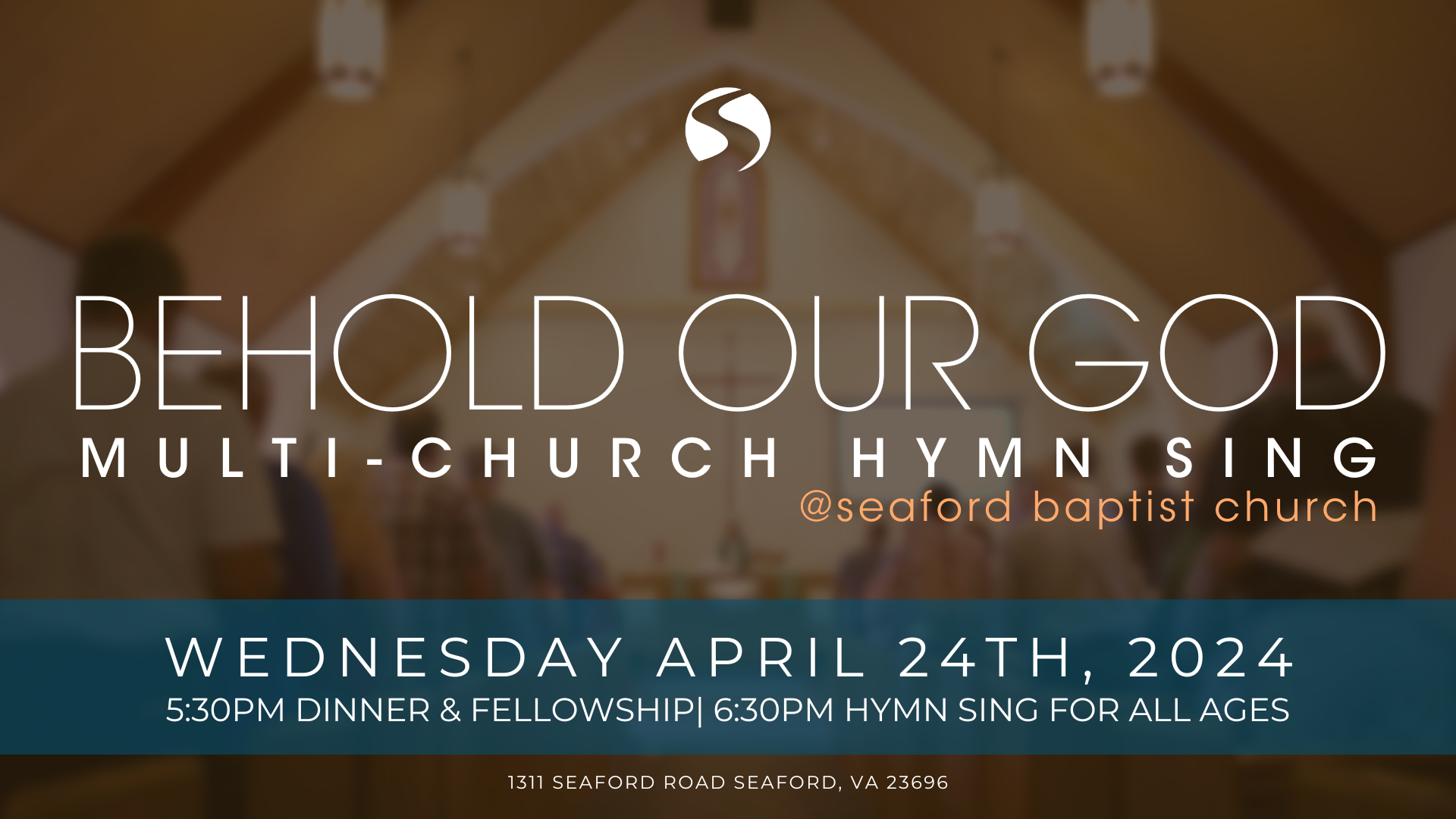 BEHOLD OUR GOD
MULTI-CHURCH HYMN SING
@seaford baptist church

WEDNESDAY APRIL 24TH, 2024
5:30PM DINNER & FELLOWSHIP| 6:30PM HYMN SING FOR ALL AGES

1311 SEAFORD ROAD SEAFORD, VA 23696